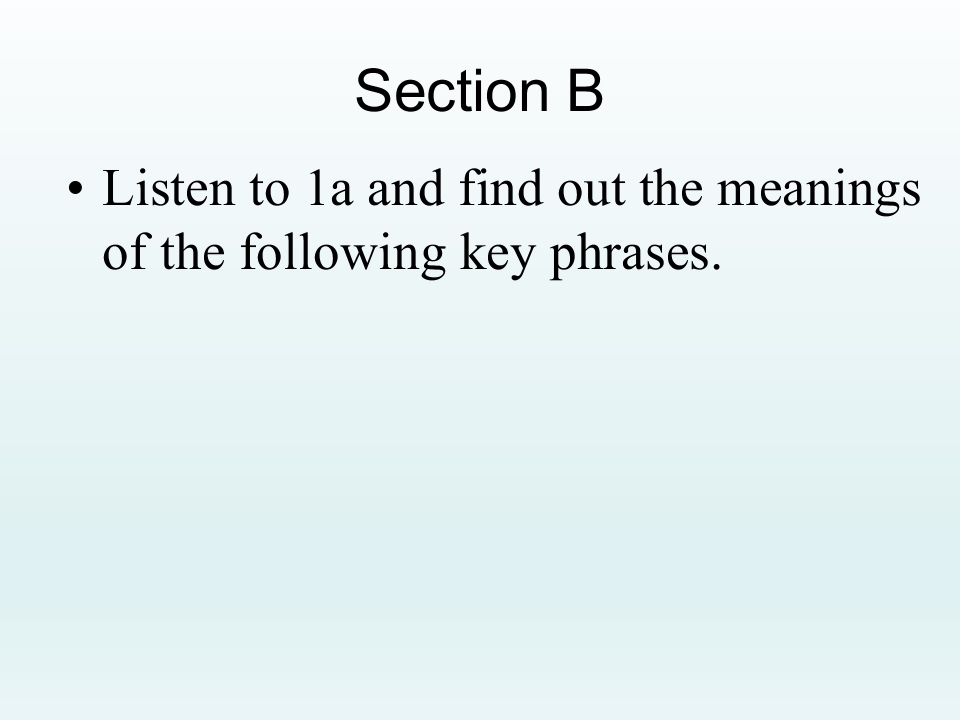 Section B

• Listen to 1a and find out the meanings of the following key phrases.